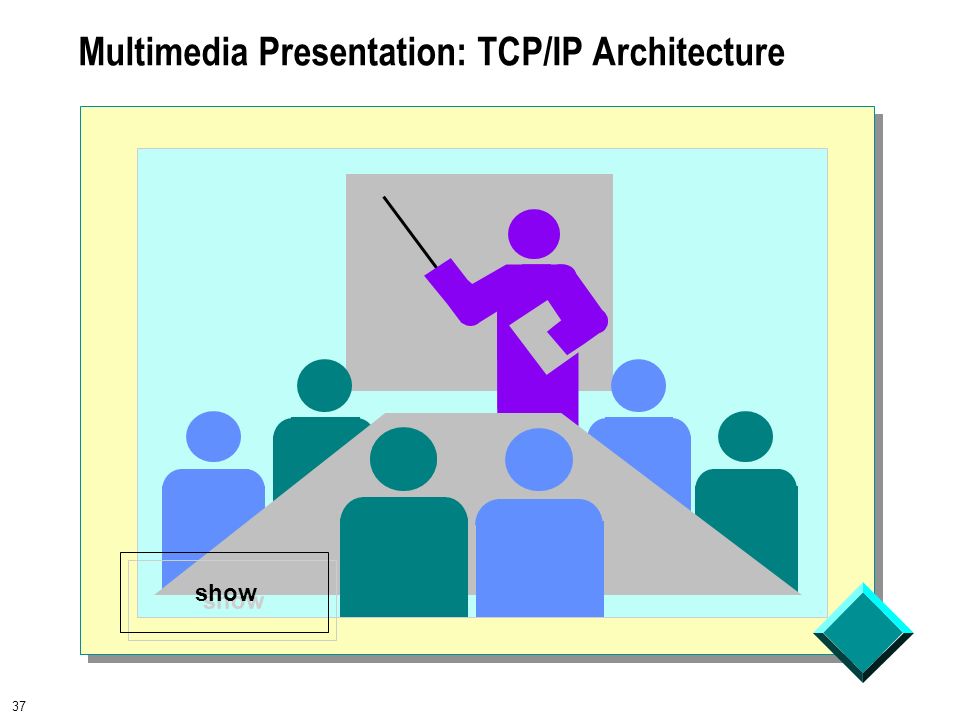 Multimedia Presentation: TCP/IP Architecture

show

37